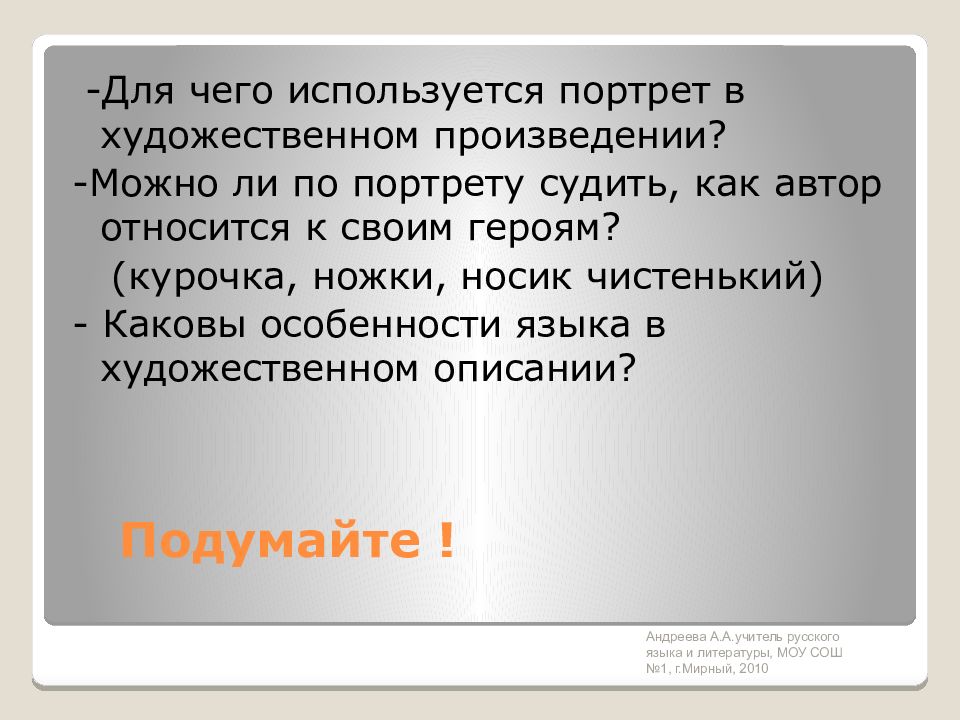 -Для чего используется портрет в художественном произведении?
-Можно ли по портрету судить, как автор относится к своим героям?
(курочка, ножки, носик чистенький)
- Каковы особенности языка в художественном описании?

Подумайте !

Андреева А.А.учитель русского языка и литературы, МОУ СОШ №1, г.Мирный, 2010